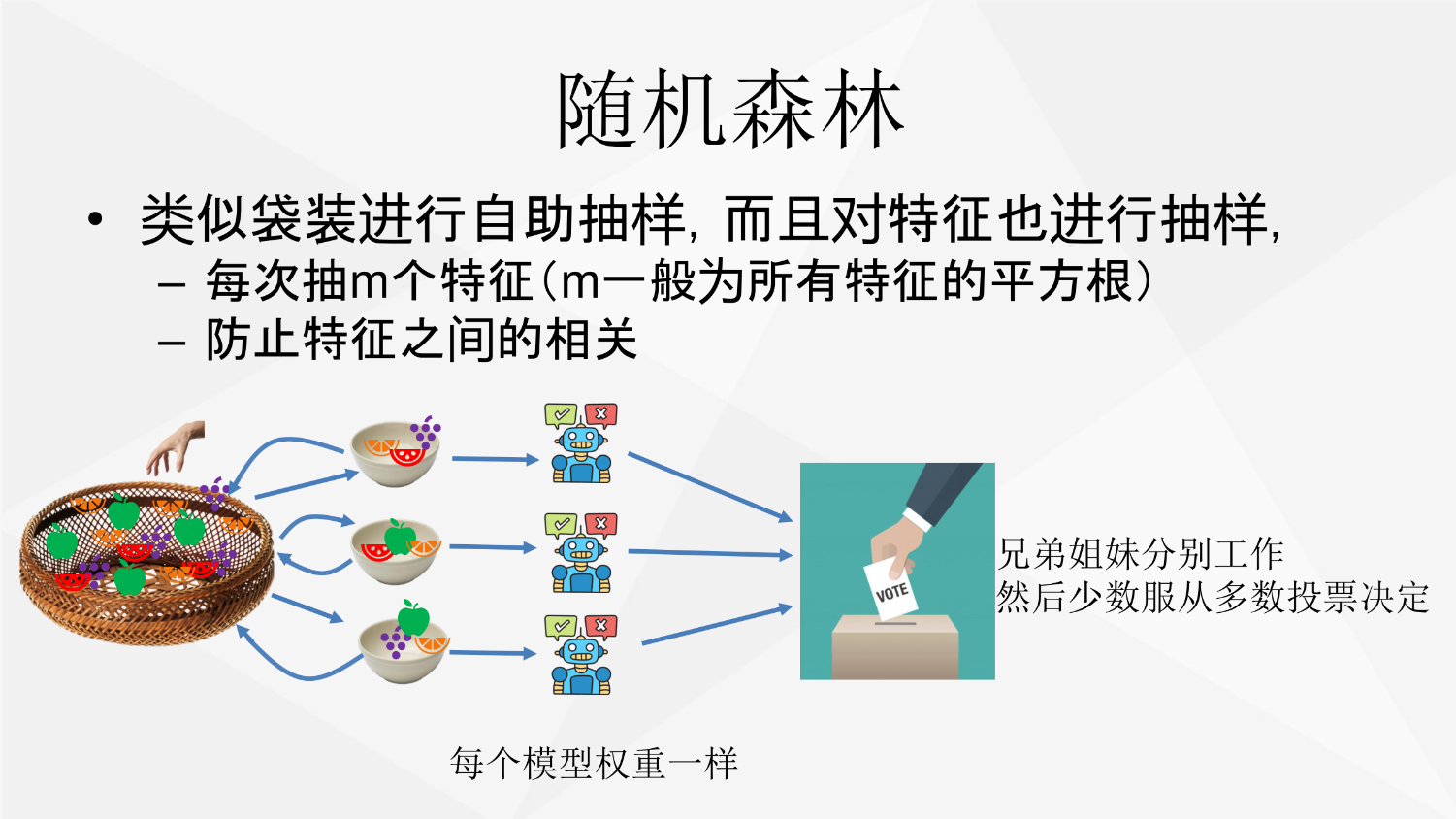 随机森林

• 类似袋装进行自助抽样，而且对特征也进行抽样，
  – 每次抽m个特征（m一般为所有特征的平方根）
  – 防止特征之间的相关

VOTE

兄弟姐妹分别工作
然后少数服从多数投票决定

每个模型权重一样